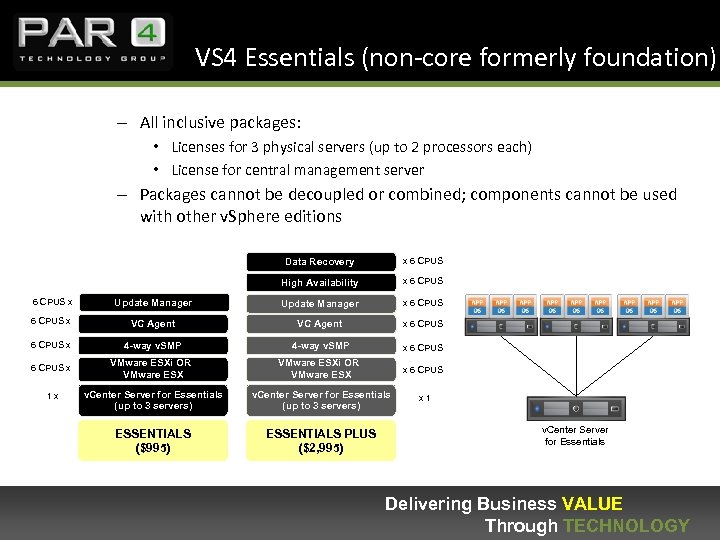 PAR 4
TECHNOLOGY GROUP

VS4 Essentials (non-core formerly foundation)

– All inclusive packages:
• Licenses for 3 physical servers (up to 2 processors each)
• License for central management server
– Packages cannot be decoupled or combined; components cannot be used with other vSphere editions

6 CPUS x Update Manager
6 CPUS x VC Agent
6 CPUS x 4-way vSMP
6 CPUS x VMware ESXi OR VMware ESX
1 x vCenter Server for Essentials (up to 3 servers)
ESSENTIALS ($995)

Data Recovery x 6 CPUS
High Availability x 6 CPUS
Update Manager x 6 CPUS
VC Agent x 6 CPUS
4-way vSMP x 6 CPUS
VMware ESXi OR VMware ESX x 6 CPUS
vCenter Server for Essentials (up to 3 servers) x 1
ESSENTIALS PLUS ($2,995)

APP OS APP OS APP OS APP OS APP OS APP OS APP OS APP OS APP OS

vCenter Server for Essentials

Delivering Business VALUE
Through TECHNOLOGY